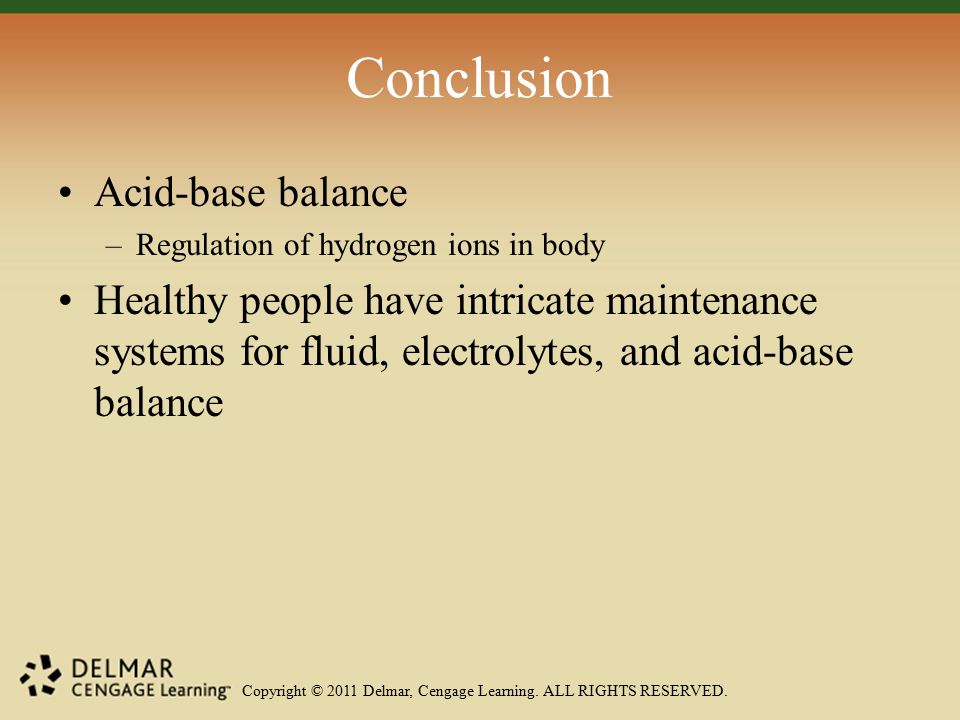 Conclusion

• Acid-base balance
– Regulation of hydrogen ions in body

• Healthy people have intricate maintenance systems for fluid, electrolytes, and acid-base balance

DELMAR
CENGAGE Learning™

Copyright © 2011 Delmar, Cengage Learning. ALL RIGHTS RESERVED.